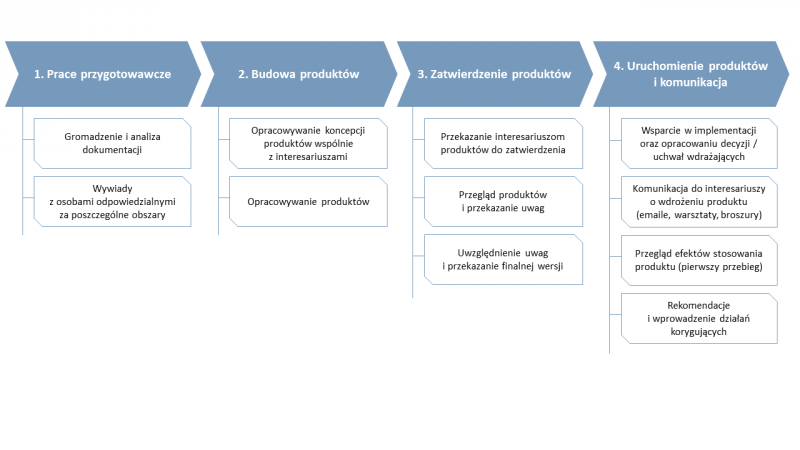 1. Prace przygotowawcze

Gromadzenie i analiza dokumentacji

Wywiady z osobami odpowiedzialnymi za poszczególne obszary

2. Budowa produktów

Opracowywanie koncepcji produktów wspólnie z interesariuszami

Opracowywanie produktów

3. Zatwierdzenie produktów

Przekazanie interesariuszom produktów do zatwierdzenia

Przegląd produktów i przekazanie uwag

Uwzględnienie uwag i przekazanie finalnej wersji

4. Uruchomienie produktów i komunikacja

Wsparcie w implementacji oraz opracowaniu decyzji / uchwał wdrażających

Komunikacja do interesariuszy o wdrożeniu produktu (emaile, warsztaty, broszury)

Przegląd efektów stosowania produktu (pierwszy przebieg)

Rekomendacje i wprowadzenie działań korygujących